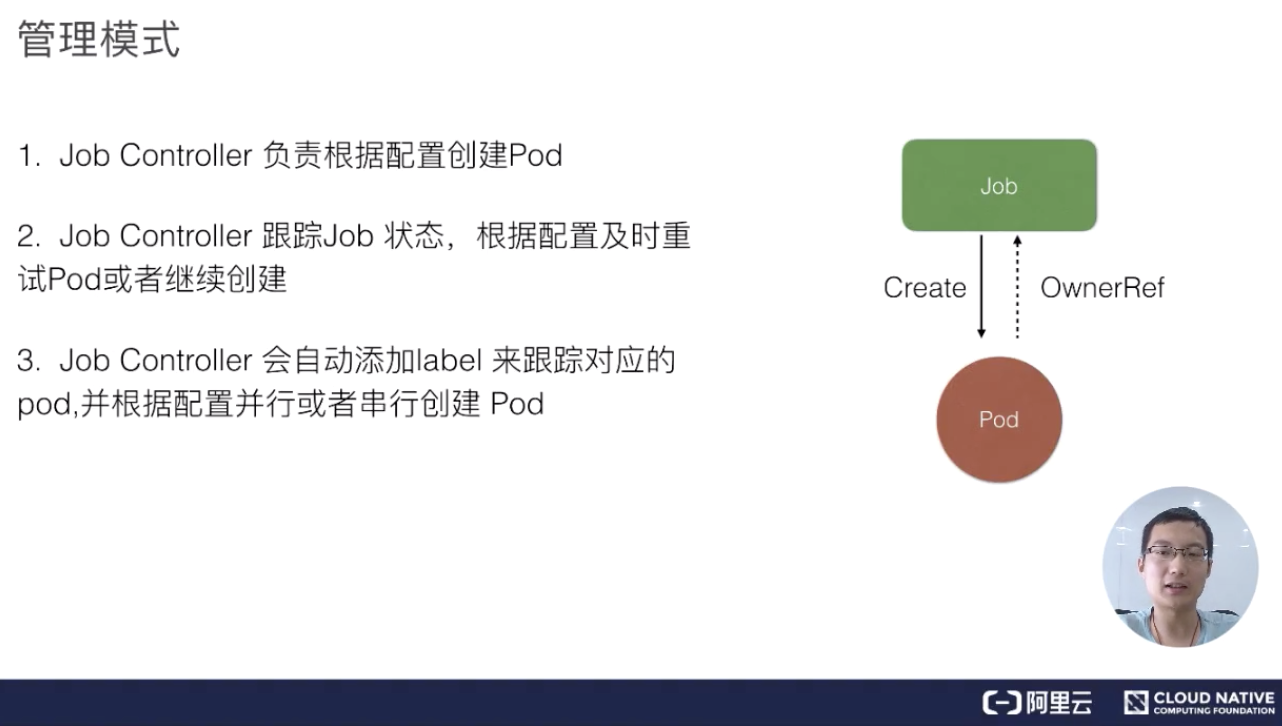 管理模式

1. Job Controller 负责根据配置创建Pod

2. Job Controller 跟踪Job 状态，根据配置及时重试Pod或者继续创建

3. Job Controller 会自动添加label 来跟踪对应的pod,并根据配置并行或者串行创建 Pod

Job

Create

OwnerRef

Pod

阿里云

CLOUD NATIVE
COMPUTING FOUNDATION